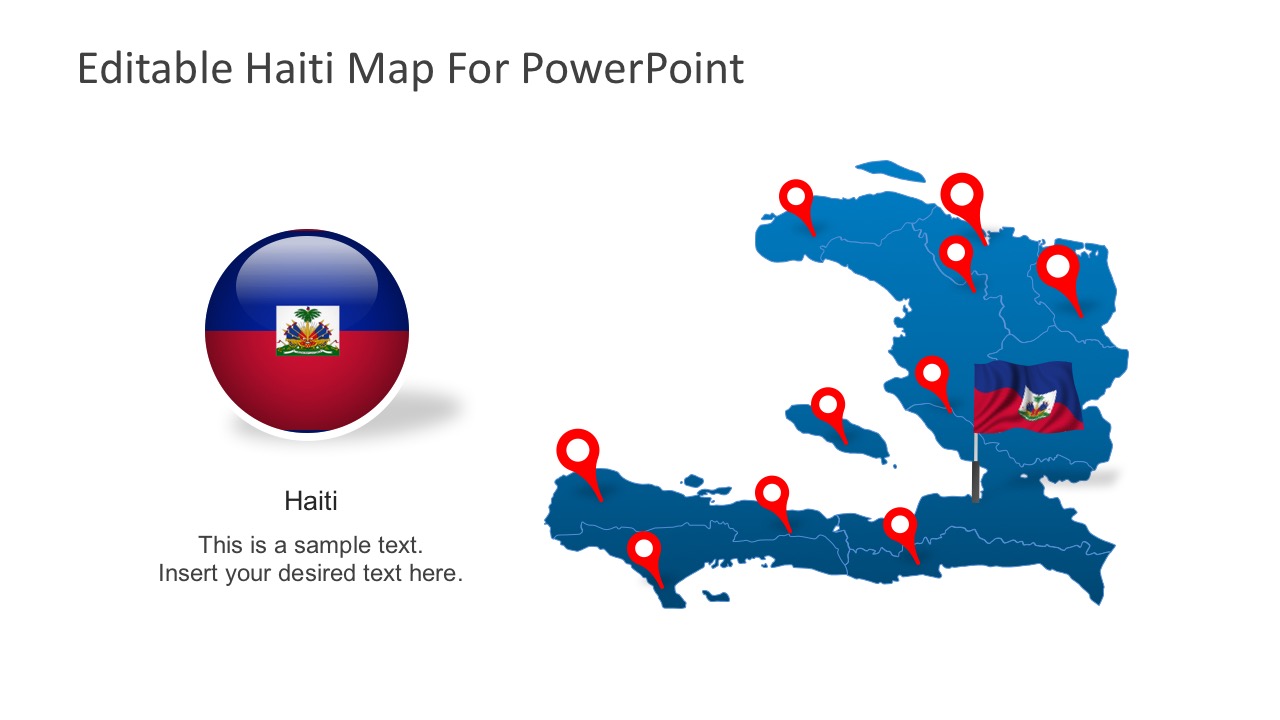 Editable Haiti Map For PowerPoint

Haiti

This is a sample text.
Insert your desired text here.